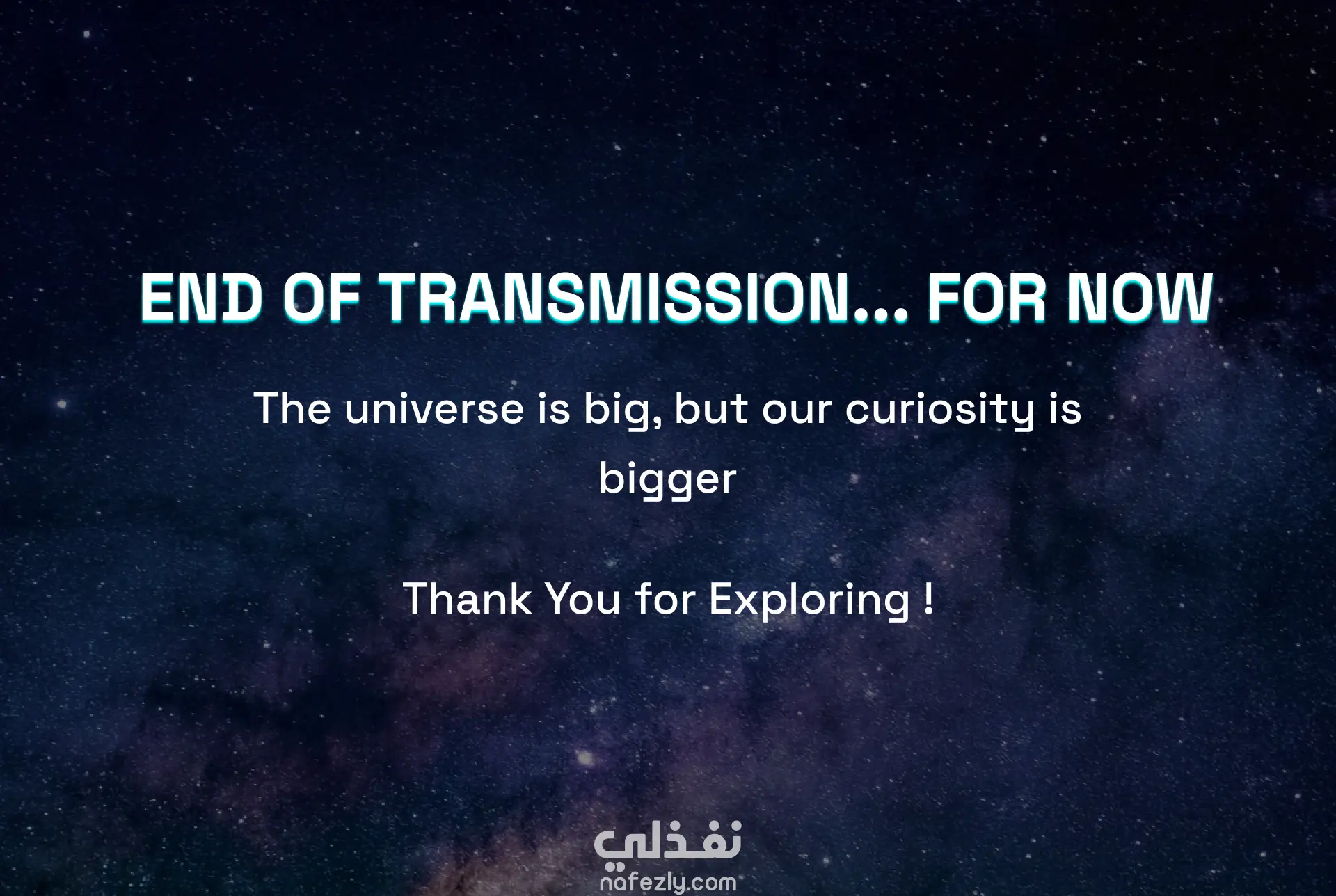 END OF TRANSMISSION... FOR NOW

The universe is big, but our curiosity is bigger

Thank You for Exploring !

نفذلي
nafezly.com